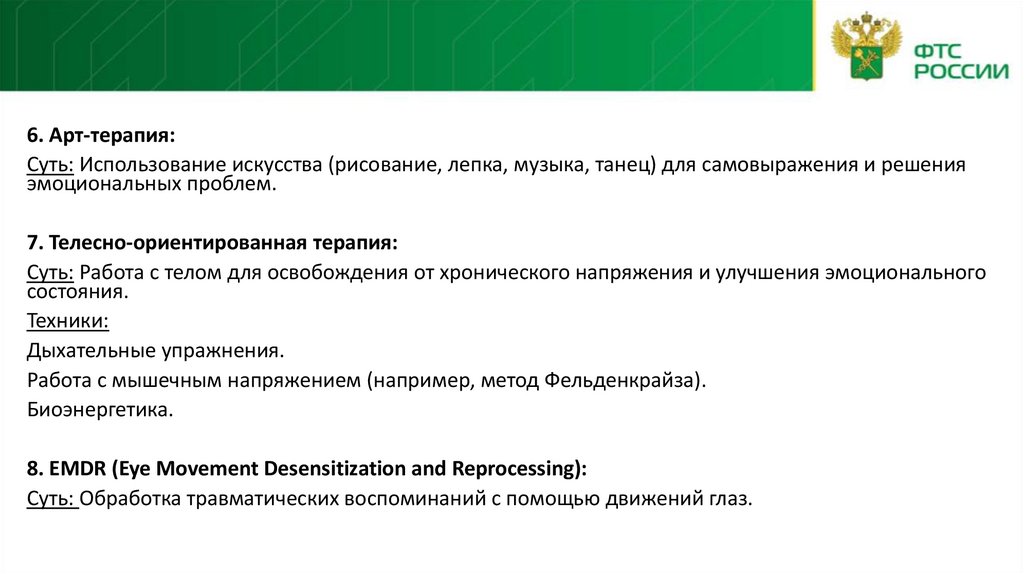 ФТС РОССИИ

6. Арт-терапия:

Суть: Использование искусства (рисование, лепка, музыка, танец) для самовыражения и решения эмоциональных проблем.

7. Телесно-ориентированная терапия:

Суть: Работа с телом для освобождения от хронического напряжения и улучшения эмоционального состояния.

Техники:

Дыхательные упражнения.

Работа с мышечным напряжением (например, метод Фельденкрайза).

Биоэнергетика.

8. EMDR (Eye Movement Desensitization and Reprocessing):

Суть: Обработка травматических воспоминаний с помощью движений глаз.